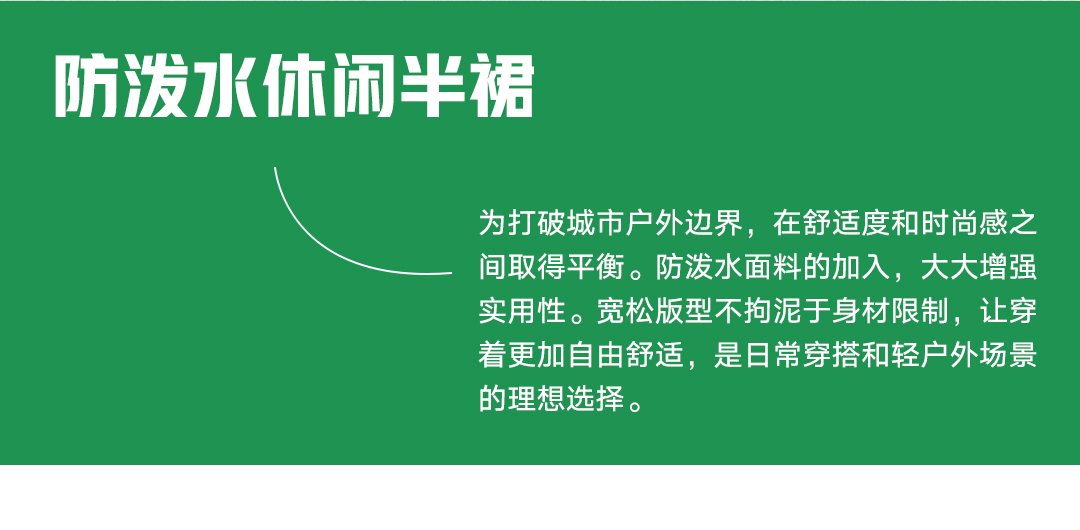 防泼水休闲半裙

为打破城市户外边界，在舒适度和时尚感之间取得平衡。防泼水面料的加入，大大增强实用性。宽松版型不拘泥于身材限制，让穿着更加自由舒适，是日常穿搭和轻户外场景的理想选择。